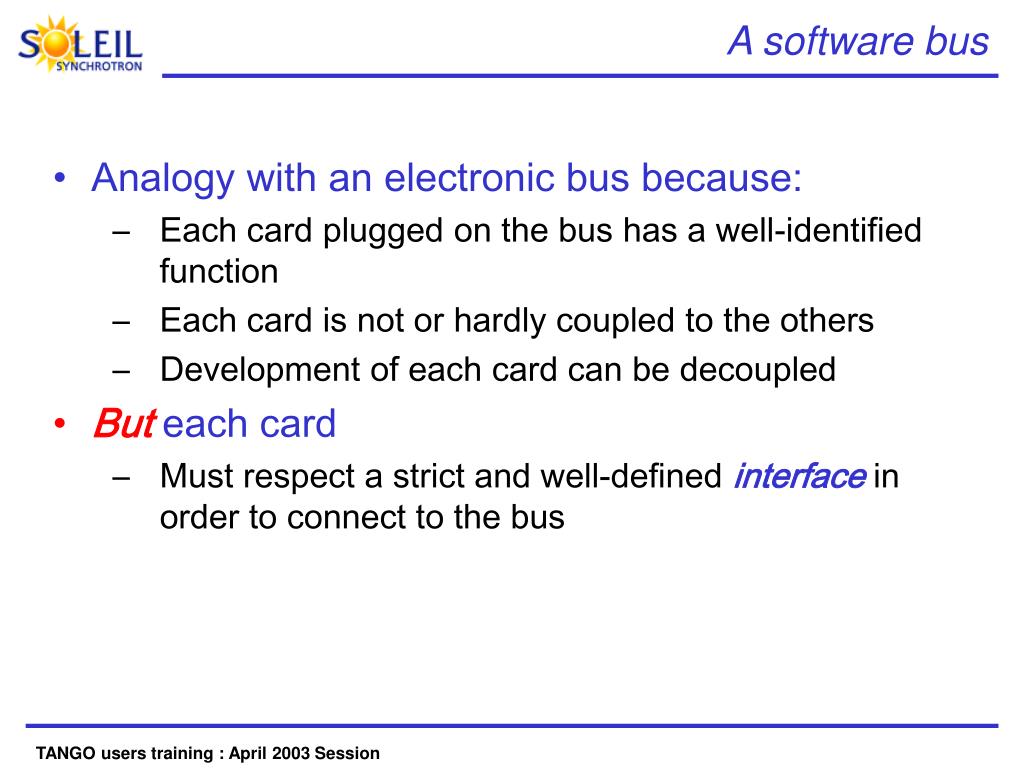 SOLEIL
SYNCHROTRON

A software bus

• Analogy with an electronic bus because:
– Each card plugged on the bus has a well-identified function
– Each card is not or hardly coupled to the others
– Development of each card can be decoupled
• But each card
– Must respect a strict and well-defined interface in order to connect to the bus

TANGO users training : April 2003 Session